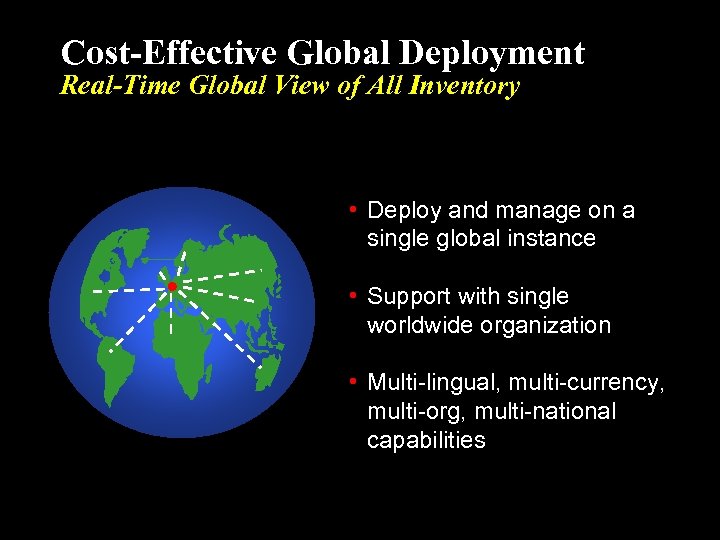 Cost-Effective Global Deployment
Real-Time Global View of All Inventory

• Deploy and manage on a single global instance

• Support with single worldwide organization

• Multi-lingual, multi-currency, multi-org, multi-national capabilities